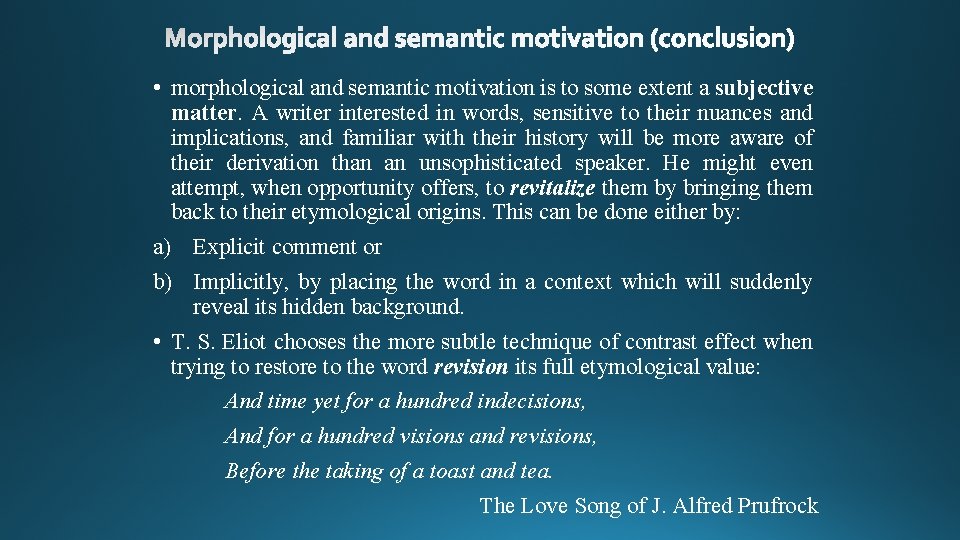 Morphological and semantic motivation (conclusion)

• morphological and semantic motivation is to some extent a subjective matter. A writer interested in words, sensitive to their nuances and implications, and familiar with their history will be more aware of their derivation than an unsophisticated speaker. He might even attempt, when opportunity offers, to revitalize them by bringing them back to their etymological origins. This can be done either by:

a) Explicit comment or

b) Implicitly, by placing the word in a context which will suddenly reveal its hidden background.

• T. S. Eliot chooses the more subtle technique of contrast effect when trying to restore to the word revision its full etymological value:

And time yet for a hundred indecisions,

And for a hundred visions and revisions,

Before the taking of a toast and tea.

The Love Song of J. Alfred Prufrock